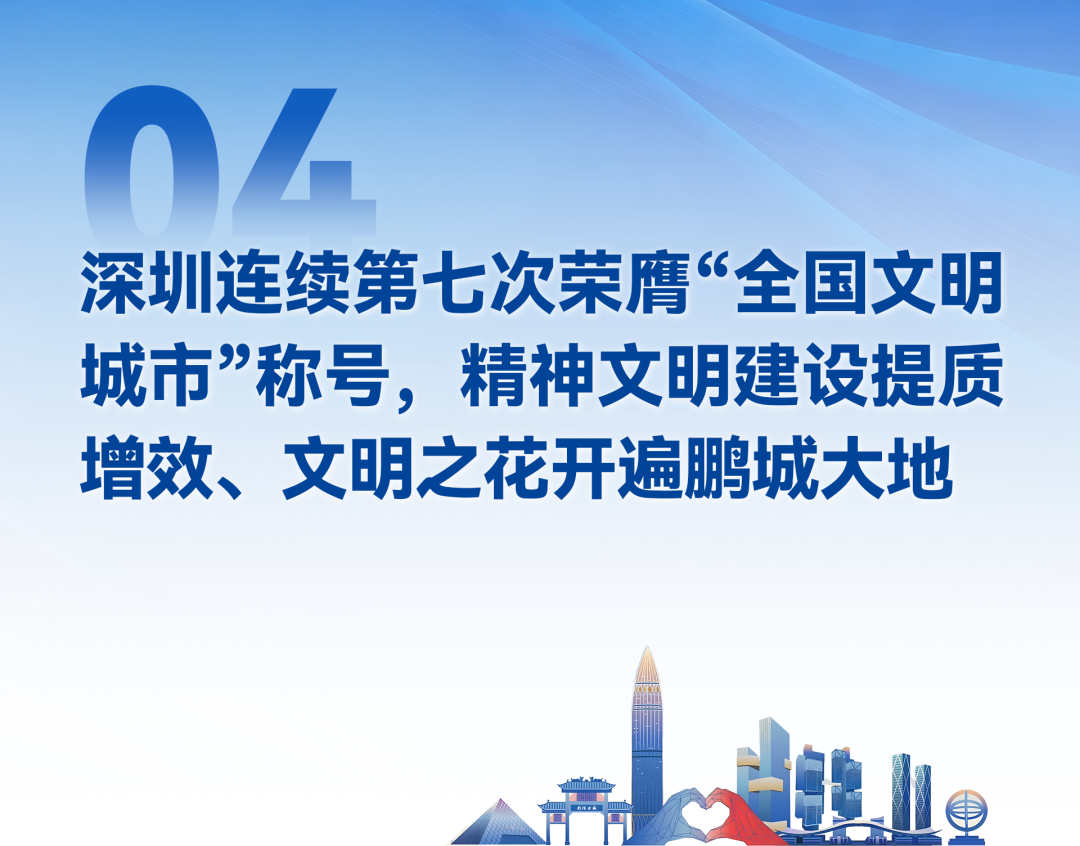 04

深圳连续第七次荣膺“全国文明城市”称号，精神文明建设提质增效、文明之花开遍鹏城大地